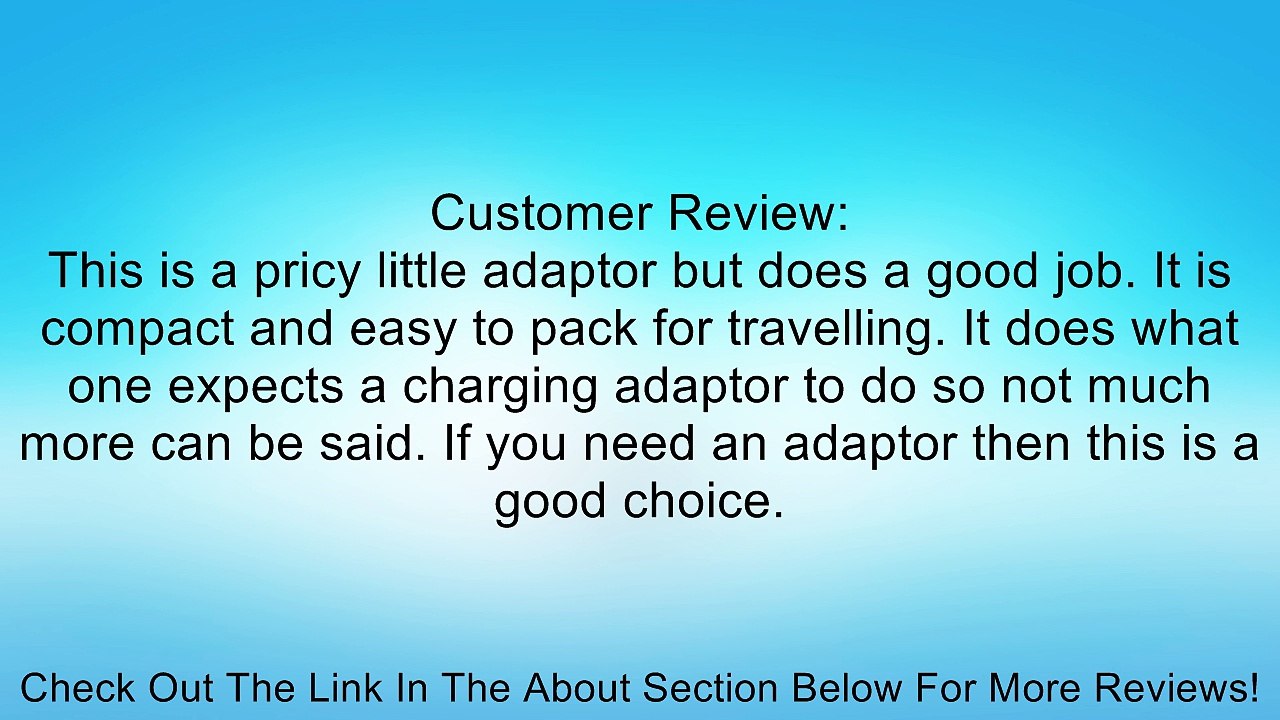 Customer Review:
This is a pricy little adaptor but does a good job. It is compact and easy to pack for travelling. It does what one expects a charging adaptor to do so not much more can be said. If you need an adaptor then this is a good choice.

Check Out The Link In The About Section Below For More Reviews!